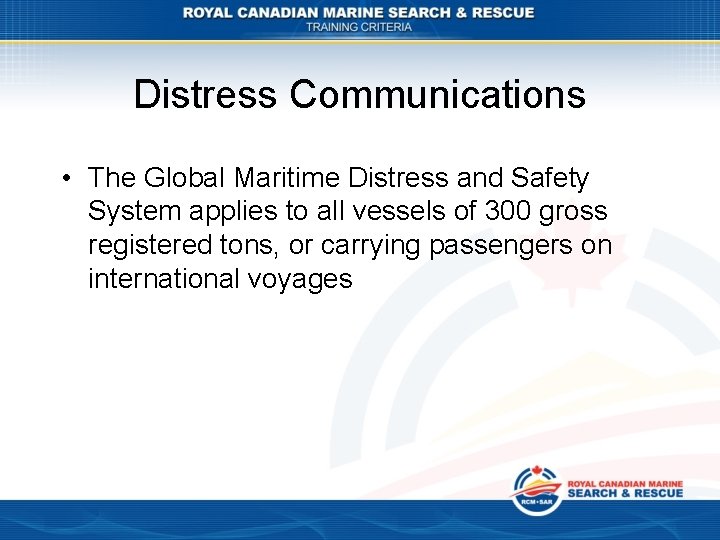 ROYAL CANADIAN MARINE SEARCH & RESCUE
TRAINING CRITERIA

Distress Communications

• The Global Maritime Distress and Safety System applies to all vessels of 300 gross registered tons, or carrying passengers on international voyages

RCM•SAR
ROYAL CANADIAN MARINE
SEARCH & RESCUE